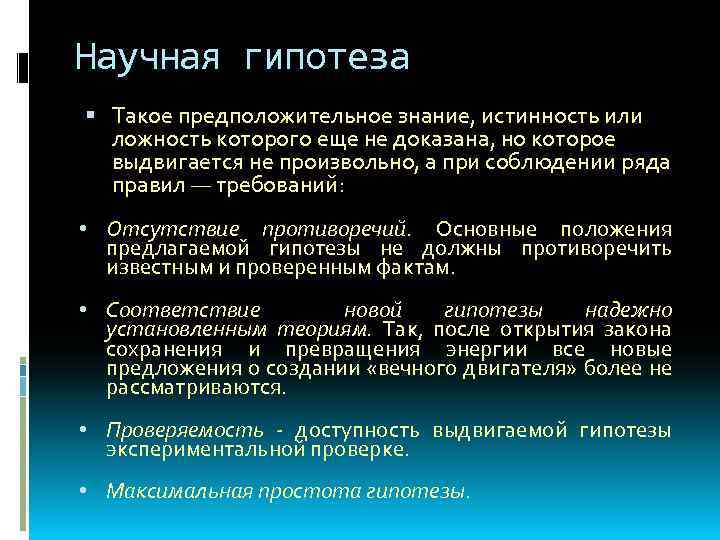 Научная гипотеза

▪ Такое предположительное знание, истинность или ложность которого еще не доказана, но которое выдвигается не произвольно, а при соблюдении ряда правил — требований:

• Отсутствие противоречий. Основные положения предлагаемой гипотезы не должны противоречить известным и проверенным фактам.

• Соответствие новой гипотезы надежно установленным теориям. Так, после открытия закона сохранения и превращения энергии все новые предложения о создании «вечного двигателя» более не рассматриваются.

• Проверяемость - доступность выдвигаемой гипотезы экспериментальной проверке.

• Максимальная простота гипотезы.